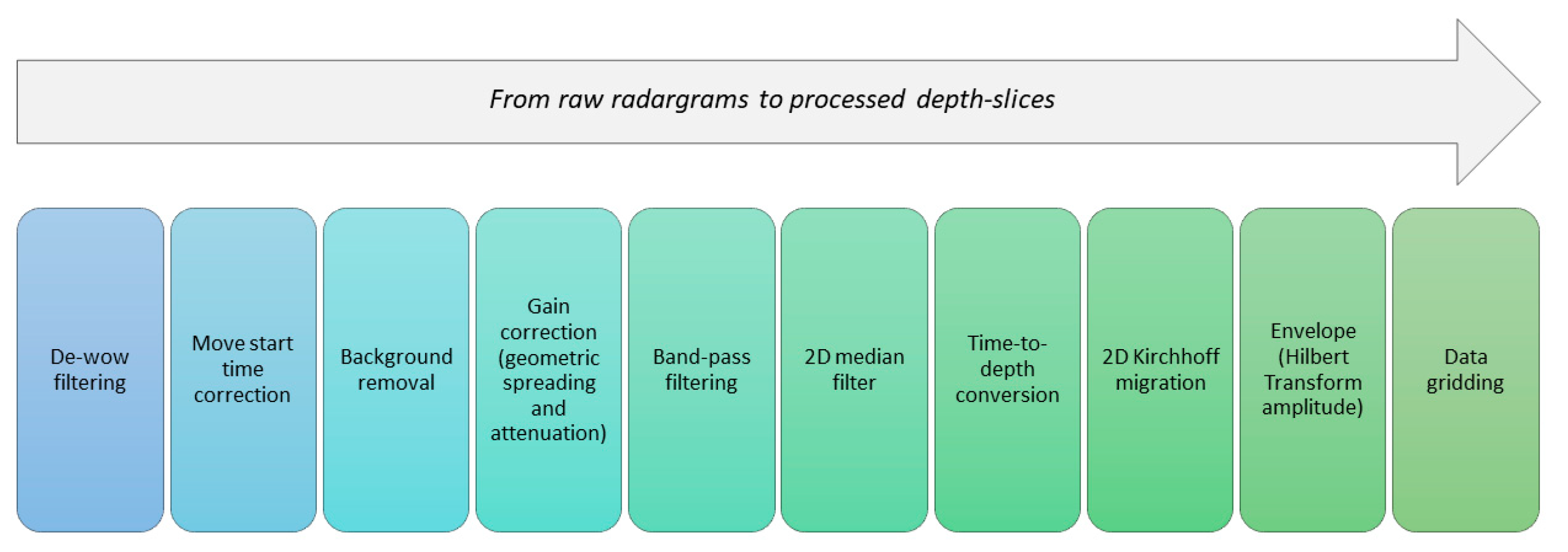 From raw radargrams to processed depth-slices

De-wow filtering

Move start time correction

Background removal

Gain correction (geometric spreading and attenuation)

Band-pass filtering

2D median filter

Time-to-depth conversion

2D Kirchhoff migration

Envelope (Hilbert Transform amplitude)

Data gridding